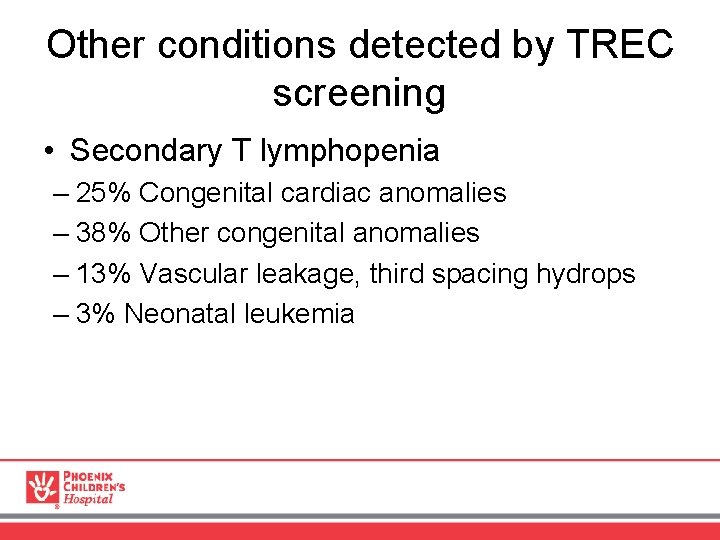 Other conditions detected by TREC screening

• Secondary T lymphopenia

– 25% Congenital cardiac anomalies

– 38% Other congenital anomalies

– 13% Vascular leakage, third spacing hydrops

– 3% Neonatal leukemia

PHOENIX CHILDREN'S Hospital